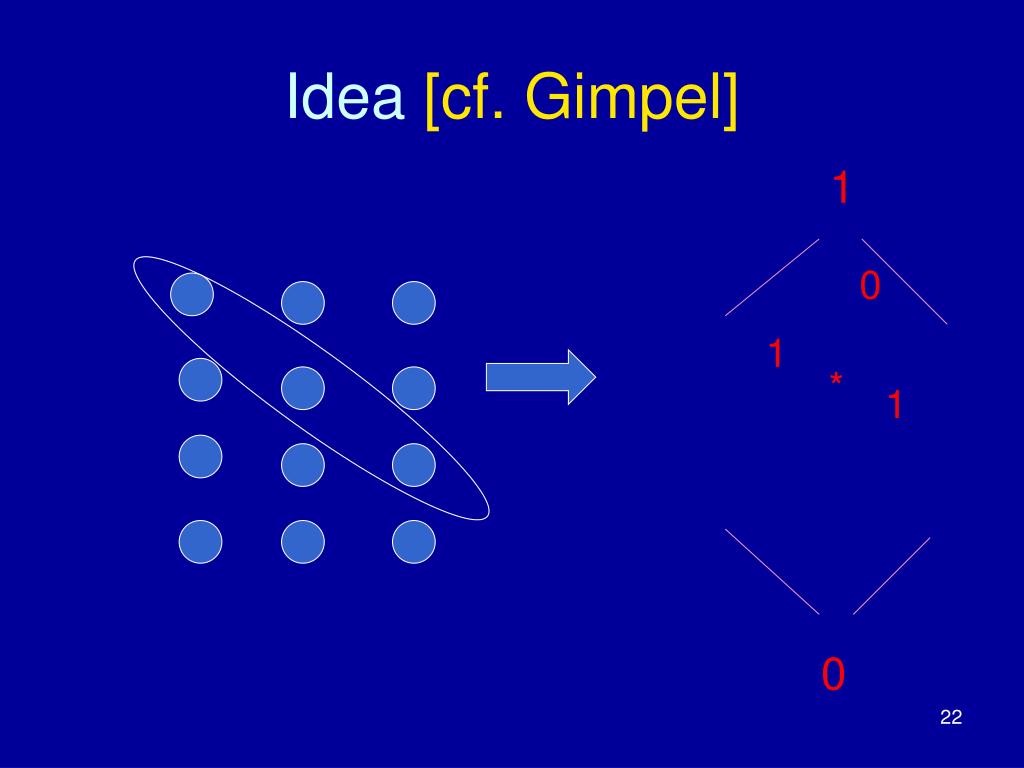 Idea [cf. Gimpel]

1

0

1

*

1

0

22